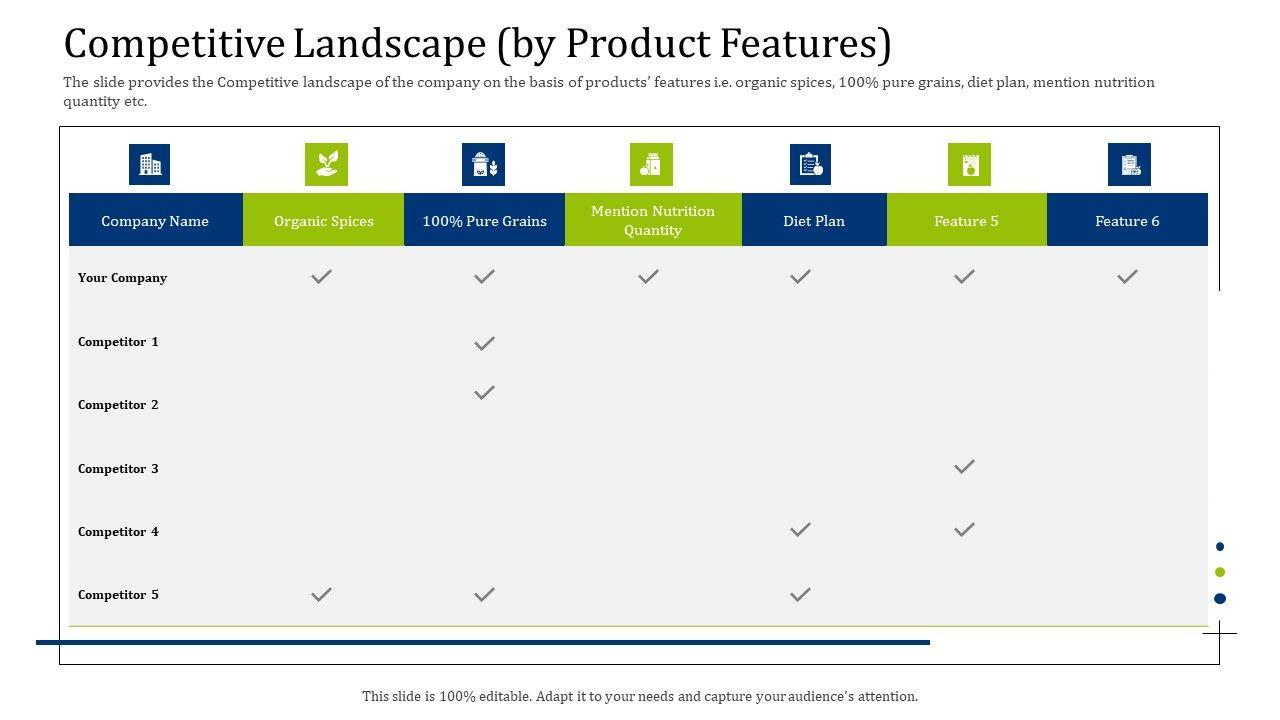 Competitive Landscape (by Product Features)

The slide provides the Competitive landscape of the company on the basis of products' features i.e. organic spices, 100% pure grains, diet plan, mention nutrition quantity etc.

| Company Name | Organic Spices | 100% Pure Grains | Mention Nutrition Quantity | Diet Plan | Feature 5 | Feature 6 |
|---|---|---|---|---|---|---|
| Your Company | ✓ | ✓ | ✓ | ✓ | ✓ | ✓ |
| Competitor 1 | | ✓ | | | | |
| Competitor 2 | | ✓ | | | | |
| Competitor 3 | | | | | ✓ | |
| Competitor 4 | | | | ✓ | ✓ | |
| Competitor 5 | ✓ | ✓ | | ✓ | | |

This slide is 100% editable. Adapt it to your needs and capture your audience's attention.